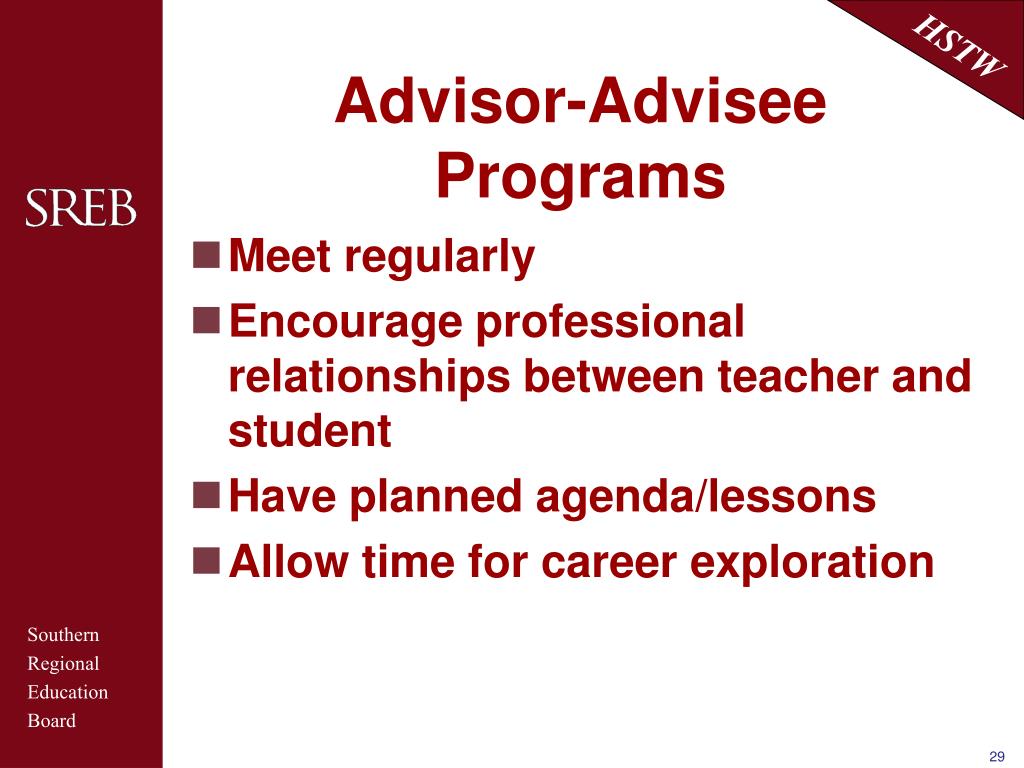 HSTW

SREB

Advisor-Advisee Programs

Meet regularly

Encourage professional relationships between teacher and student

Have planned agenda/lessons

Allow time for career exploration

Southern
Regional
Education
Board

29